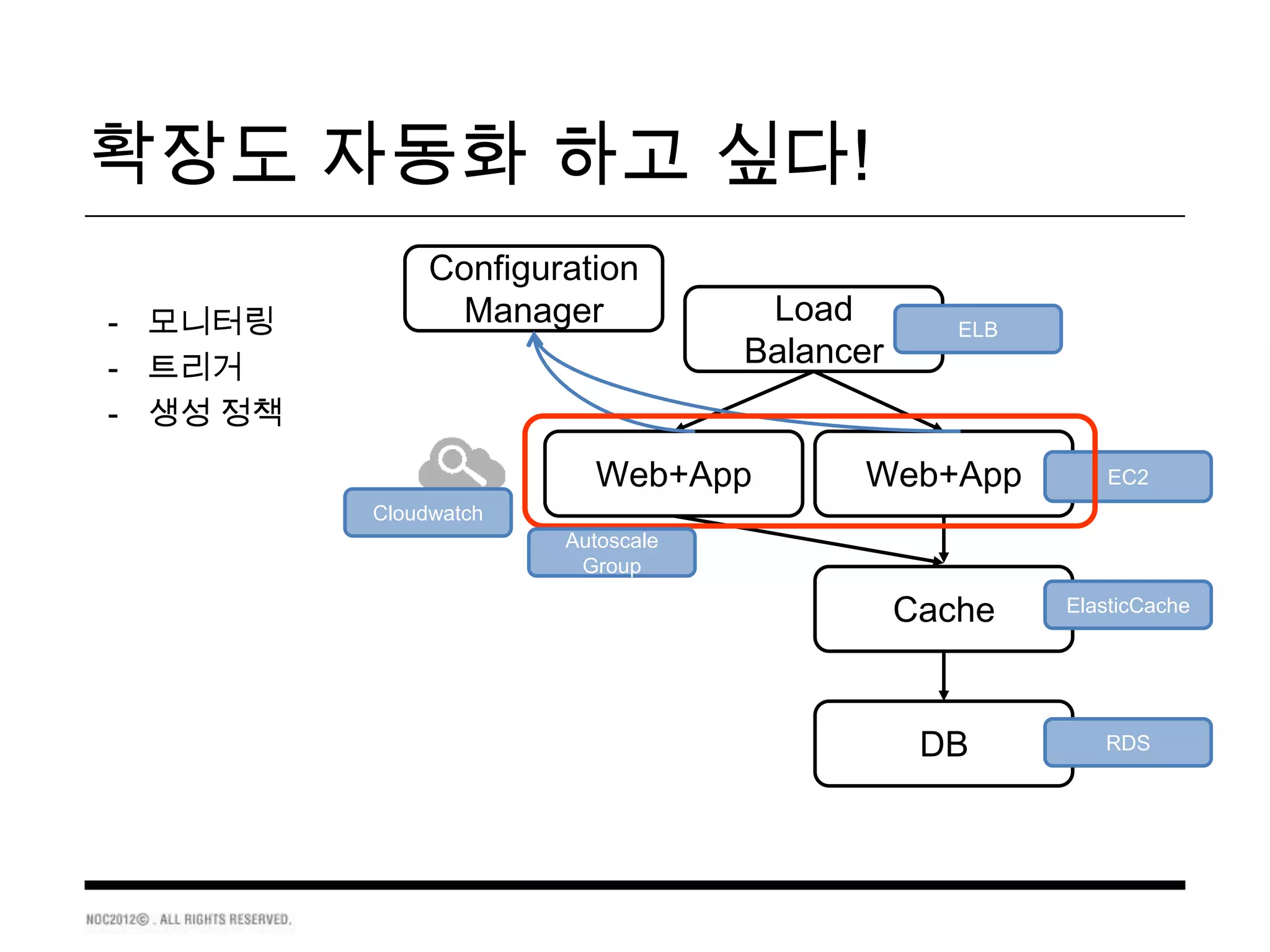 확장도 자동화 하고 싶다!

- 모니터링
- 트리거
- 생성 정책

Configuration Manager

Load Balancer

ELB

Web+App

Web+App

EC2

Cloudwatch

Autoscale Group

Cache

ElasticCache

DB

RDS

NOC2012© . ALL RIGHTS RESERVED.